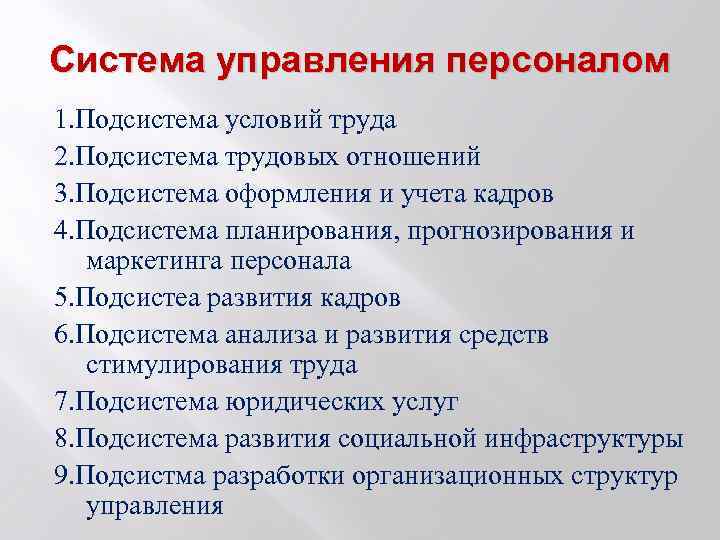 Система управления персоналом

1.Подсистема условий труда

2.Подсистема трудовых отношений

3.Подсистема оформления и учета кадров

4.Подсистема планирования, прогнозирования и маркетинга персонала

5.Подсистеа развития кадров

6.Подсистема анализа и развития средств стимулирования труда

7.Подсистема юридических услуг

8.Подсистема развития социальной инфраструктуры

9.Подсистма разработки организационных структур управления